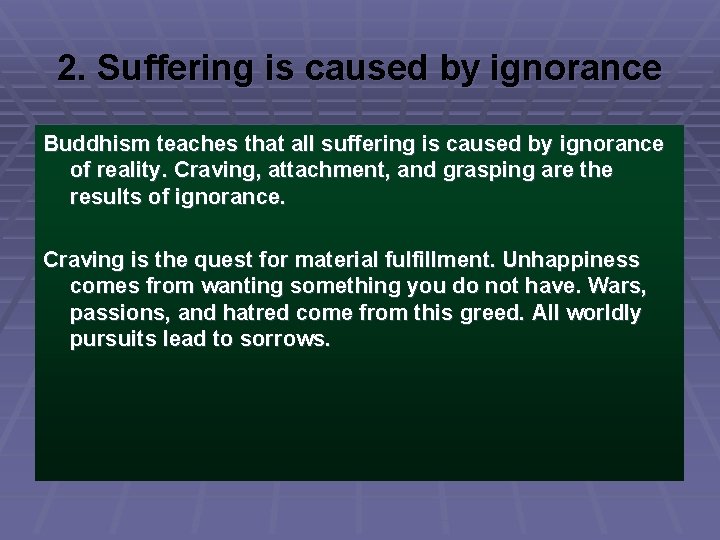 2. Suffering is caused by ignorance

Buddhism teaches that all suffering is caused by ignorance of reality. Craving, attachment, and grasping are the results of ignorance.

Craving is the quest for material fulfillment. Unhappiness comes from wanting something you do not have. Wars, passions, and hatred come from this greed. All worldly pursuits lead to sorrows.